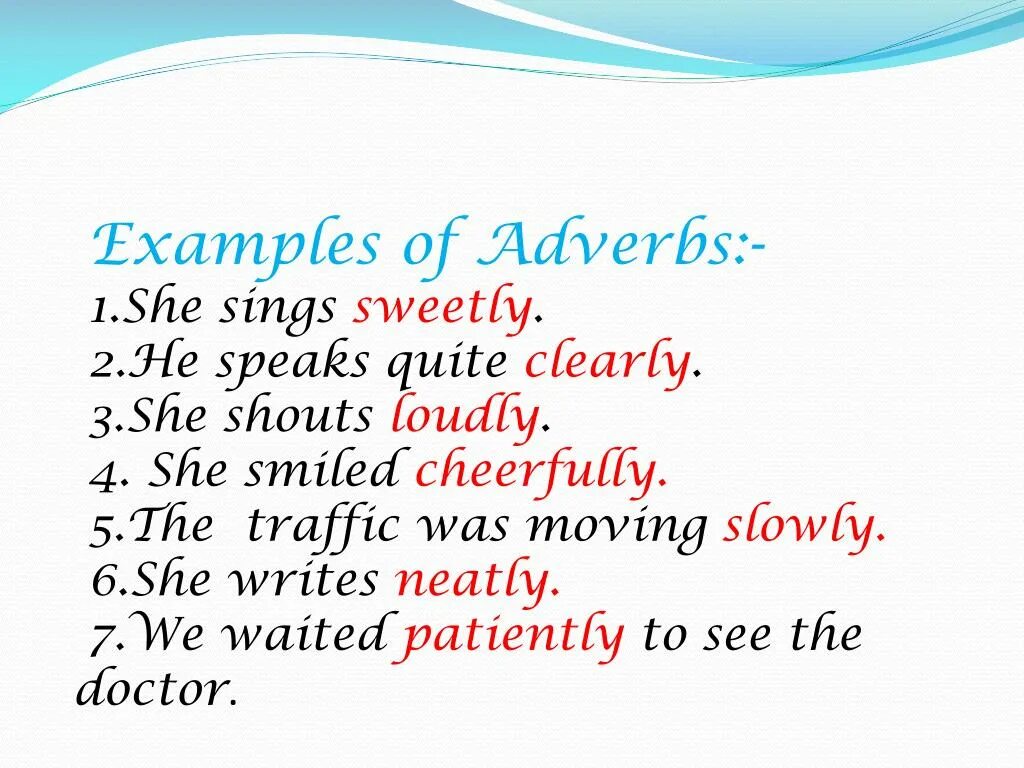 Examples of Adverbs:-
1.She sings sweetly.
2.He speaks quite clearly.
3.She shouts loudly.
4. She smiled cheerfully.
5.The traffic was moving slowly.
6.She writes neatly.
7.We waited patiently to see the doctor.